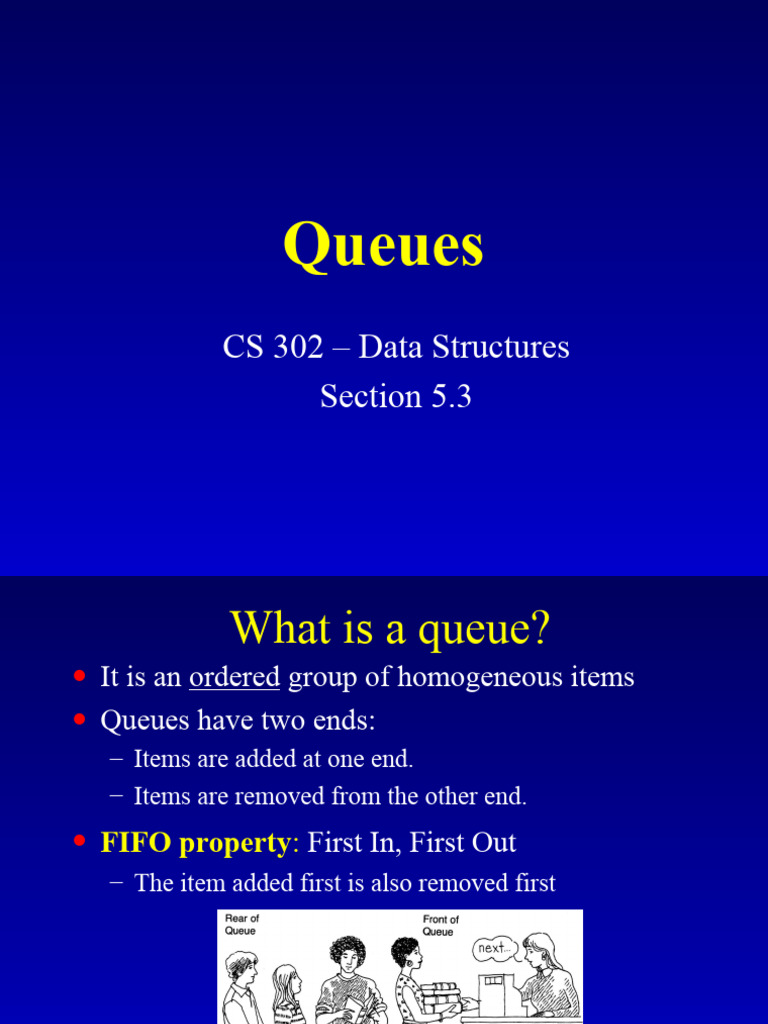 Queues

CS 302 – Data Structures
Section 5.3

What is a queue?

• It is an ordered group of homogeneous items
• Queues have two ends:
– Items are added at one end.
– Items are removed from the other end.
• FIFO property: First In, First Out
– The item added first is also removed first

Rear of Queue

Front of Queue

next...